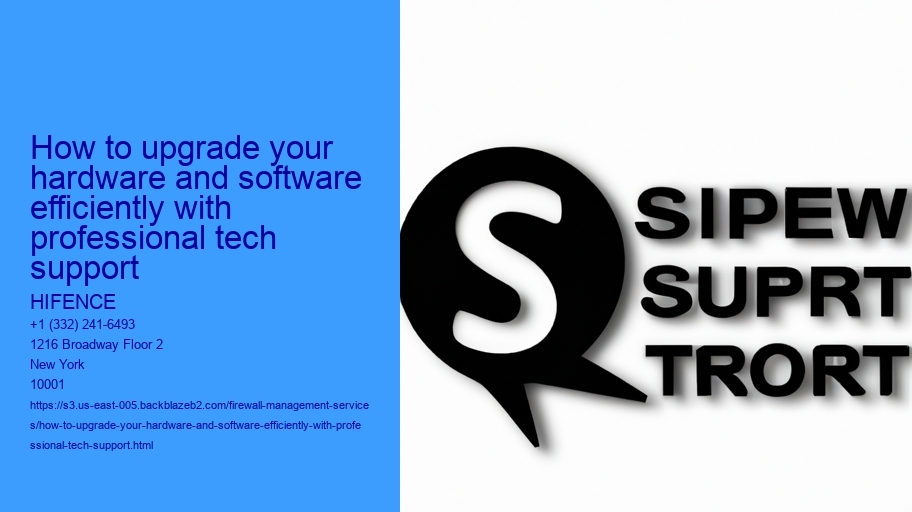 How to upgrade your hardware and software efficiently with professional tech support

HIFENCE
+1 (332) 241-6493
1216 Broadway Floor 2
New York
10001
https://s3.us-east-005.backblazeb2.com/firewall-management-services/how-to-upgrade-your-hardware-and-software-efficiently-with-professional-tech-support.html

S

SIPEW
SUPRT
TRORT